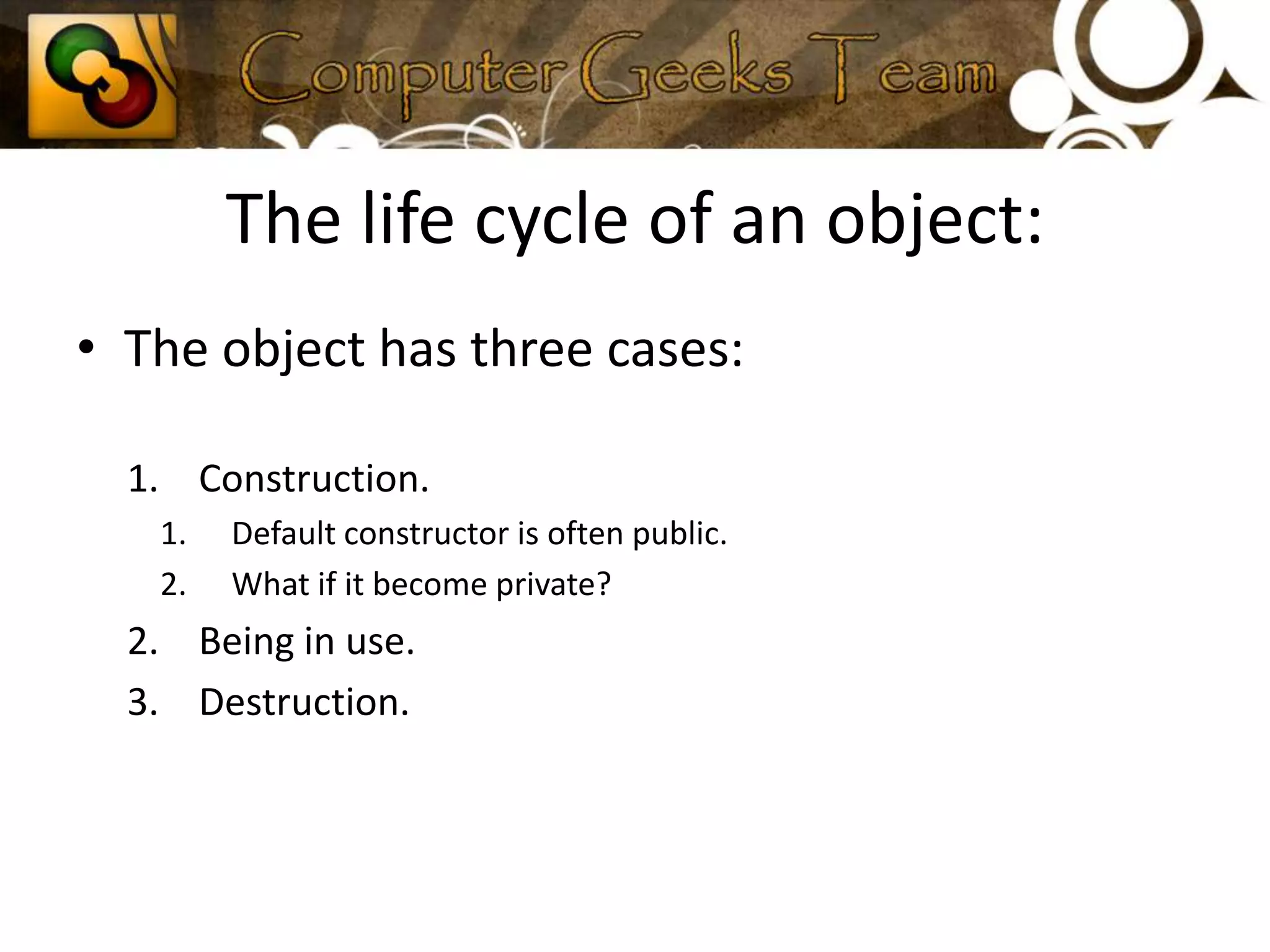 Computer Geeks Team

The life cycle of an object:

• The object has three cases:

1. Construction.
   1. Default constructor is often public.
   2. What if it become private?
2. Being in use.
3. Destruction.